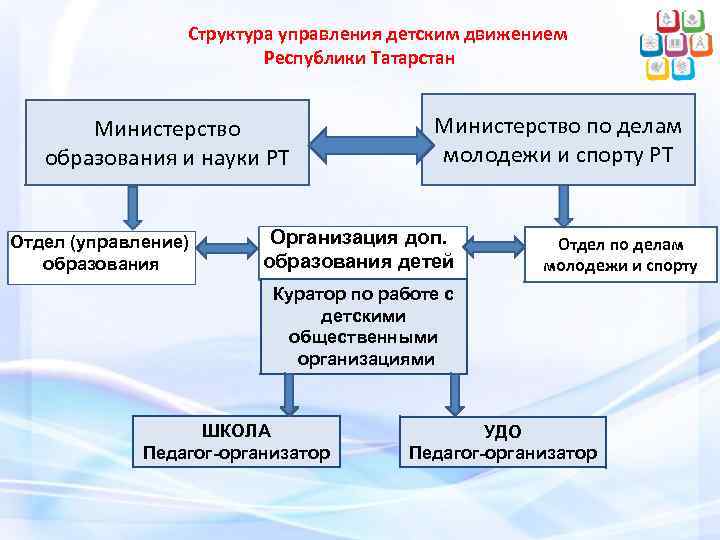 Структура управления детским движением Республики Татарстан

Министерство образования и науки РТ

Министерство по делам молодежи и спорту РТ

Отдел (управление) образования

Организация доп. образования детей

Отдел по делам молодежи и спорту

Куратор по работе с детскими общественными организациями

ШКОЛА
Педагог-организатор

УДО
Педагог-организатор